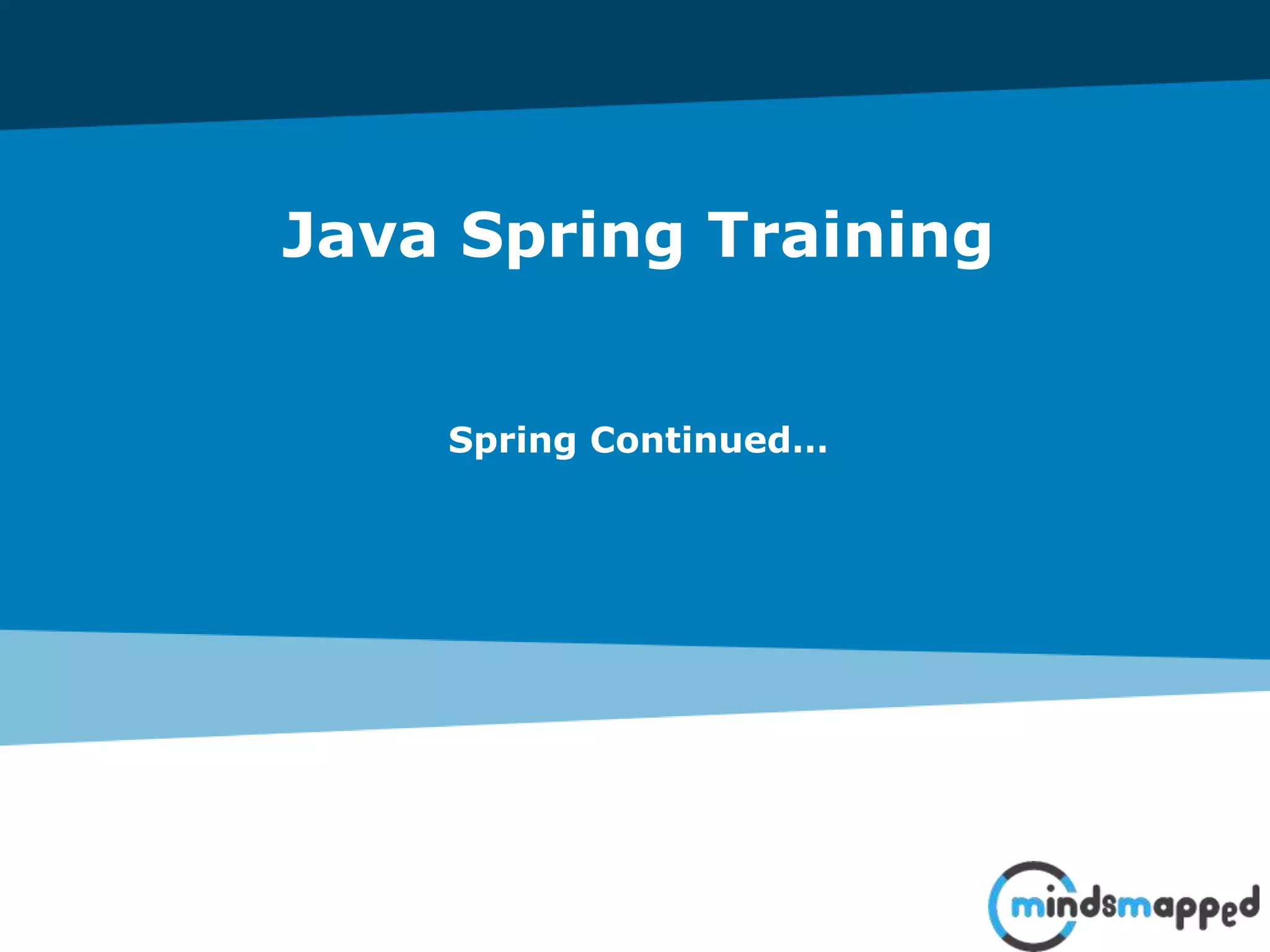 Java Spring Training

Spring Continued...

mindsmapped